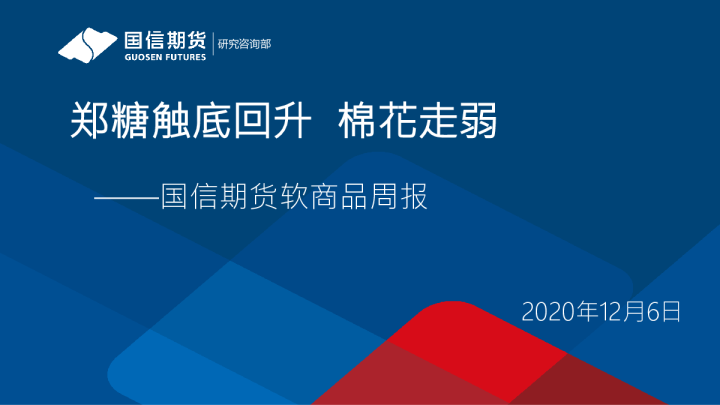 国信期货
GUOSEN FUTURES
研究咨询部

郑糖触底回升 棉花走弱

——国信期货软商品周报

2020年12月6日